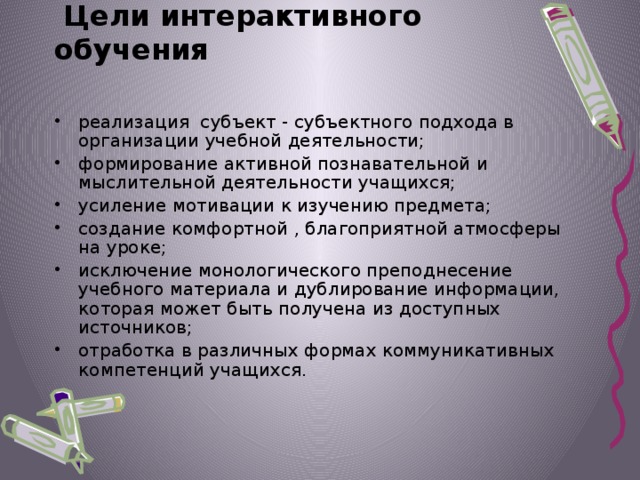 Цели интерактивного обучения

• реализация субъект - субъектного подхода в организации учебной деятельности;
• формирование активной познавательной и мыслительной деятельности учащихся;
• усиление мотивации к изучению предмета;
• создание комфортной , благоприятной атмосферы на уроке;
• исключение монологического преподнесение учебного материала и дублирование информации, которая может быть получена из доступных источников;
• отработка в различных формах коммуникативных компетенций учащихся.